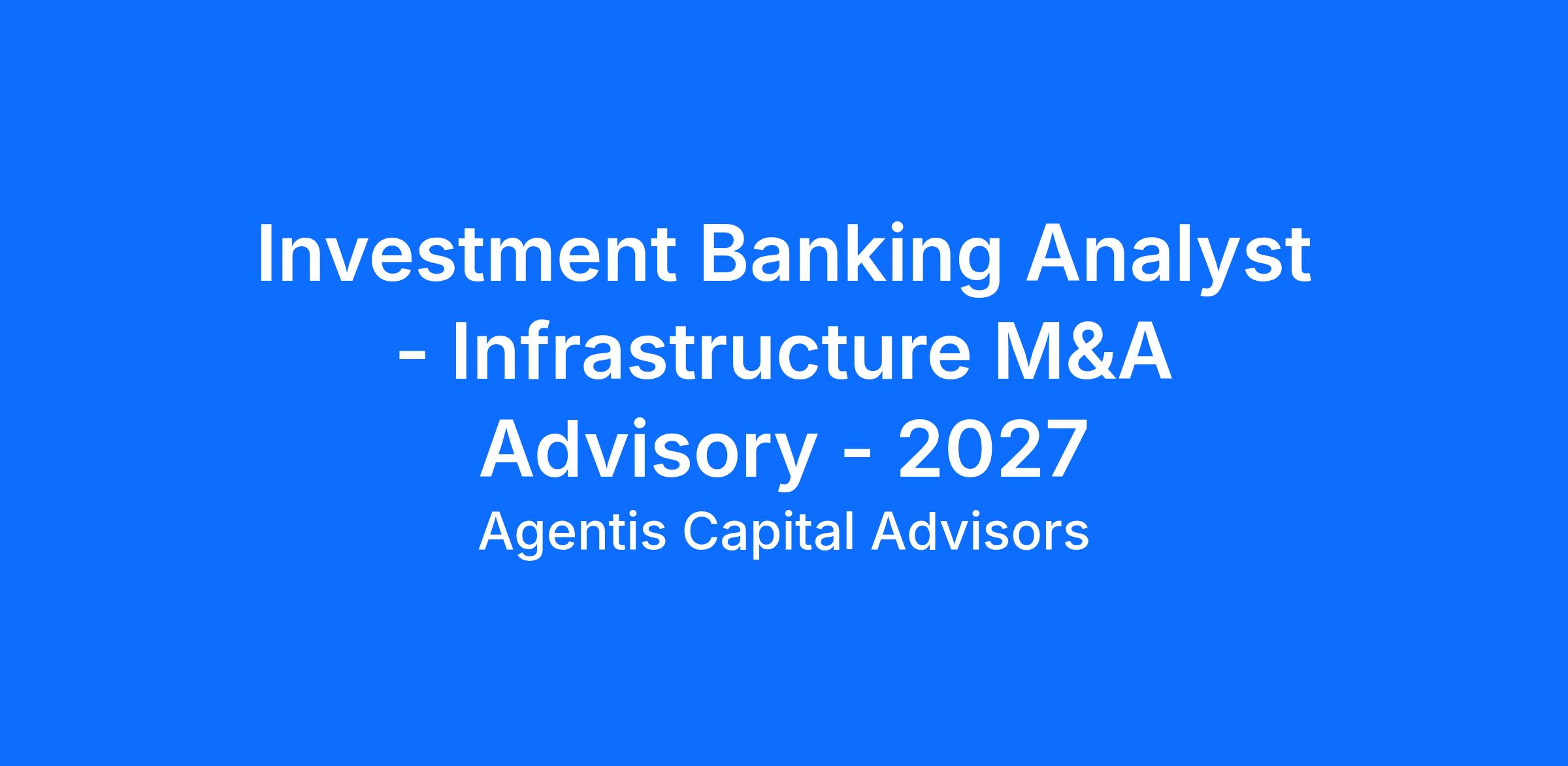 Investment Banking Analyst - Infrastructure M&A Advisory - 2027

Agentis Capital Advisors